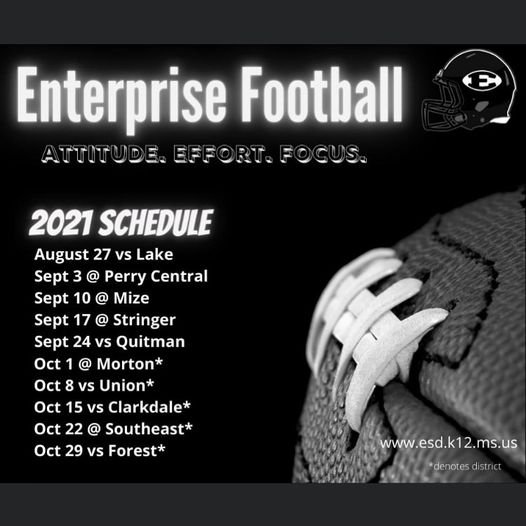 Enterprise Football

E

ATTITUDE. EFFORT. FOCUS.

2021 SCHEDULE

August 27 vs Lake
Sept 3 @ Perry Central
Sept 10 @ Mize
Sept 17 @ Stringer
Sept 24 vs Quitman
Oct 1 @ Morton*
Oct 8 vs Union*
Oct 15 vs Clarkdale*
Oct 22 @ Southeast*
Oct 29 vs Forest*

www.esd.k12.ms.us

*denotes district